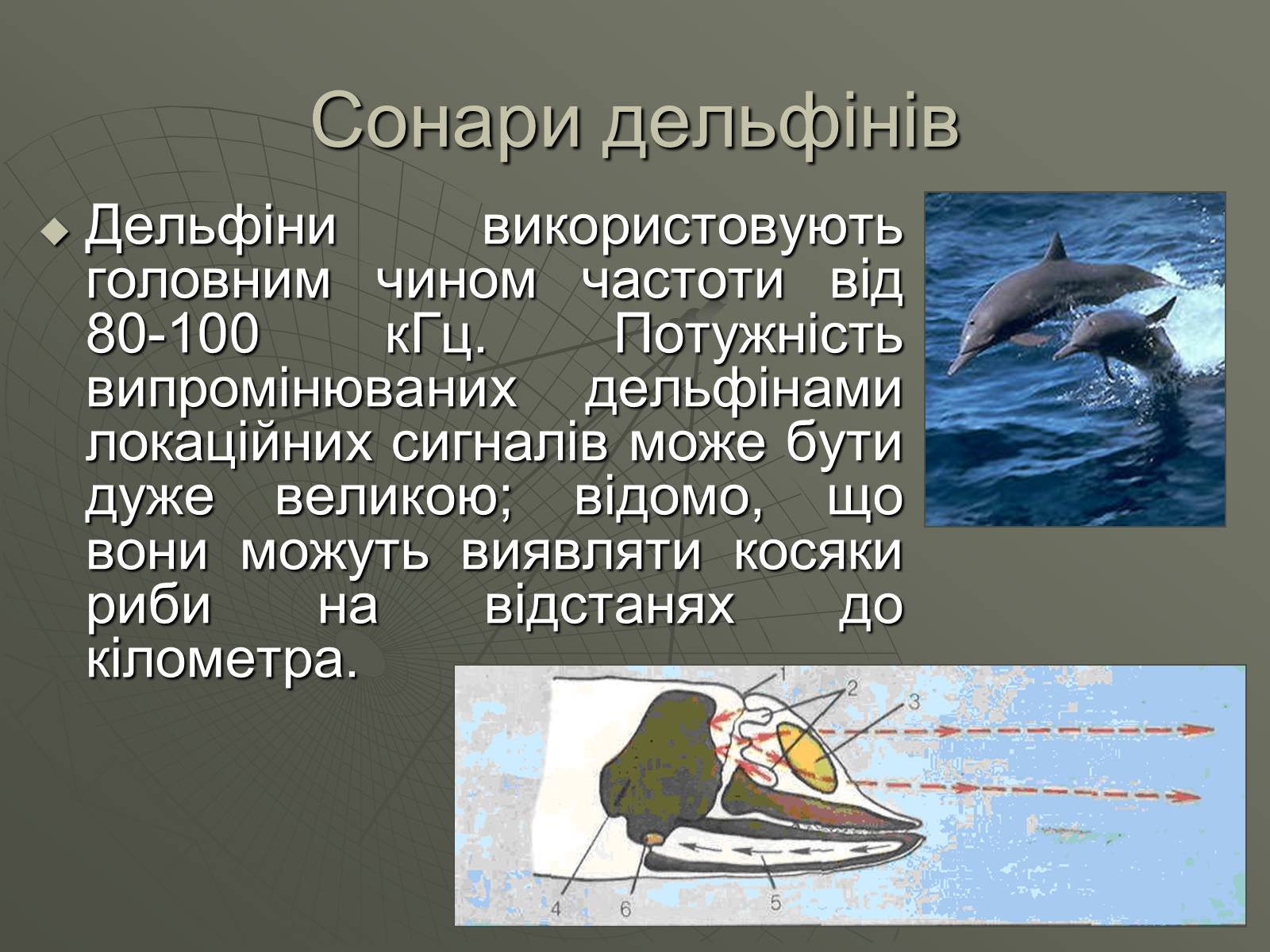 Сонари дельфінів

Дельфіни використовують головним чином частоти від 80-100 кГц. Потужність випромінюваних дельфінами локаційних сигналів може бути дуже великою; відомо, що вони можуть виявляти косяки риби на відстанях до кілометра.

1
2
3
4
6
5